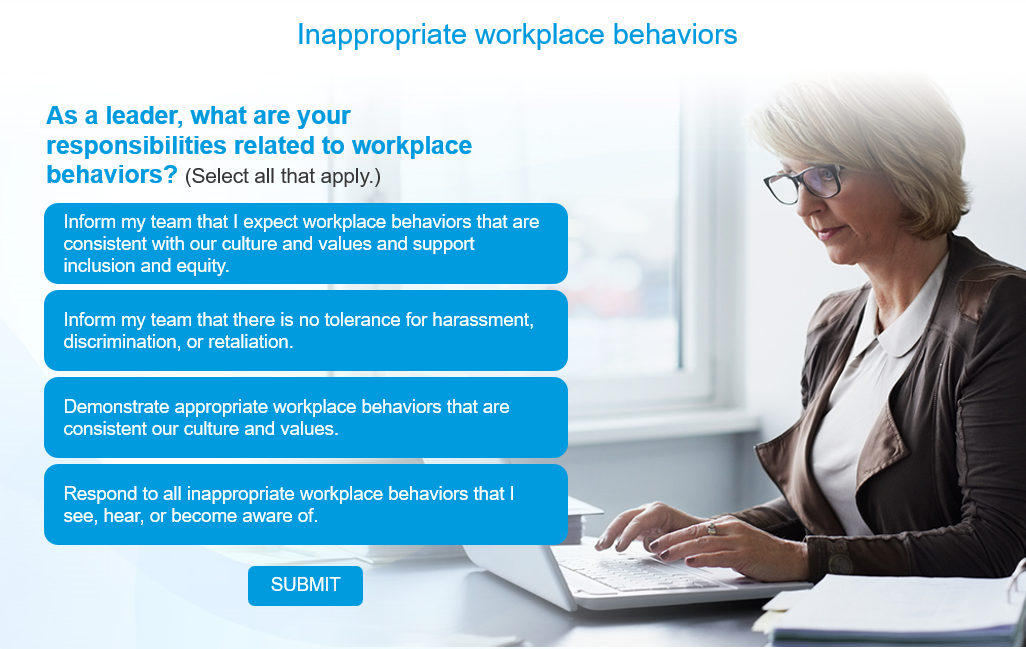 Inappropriate workplace behaviors

As a leader, what are your responsibilities related to workplace behaviors? (Select all that apply.)

Inform my team that I expect workplace behaviors that are consistent with our culture and values and support inclusion and equity.

Inform my team that there is no tolerance for harassment, discrimination, or retaliation.

Demonstrate appropriate workplace behaviors that are consistent our culture and values.

Respond to all inappropriate workplace behaviors that I see, hear, or become aware of.

SUBMIT